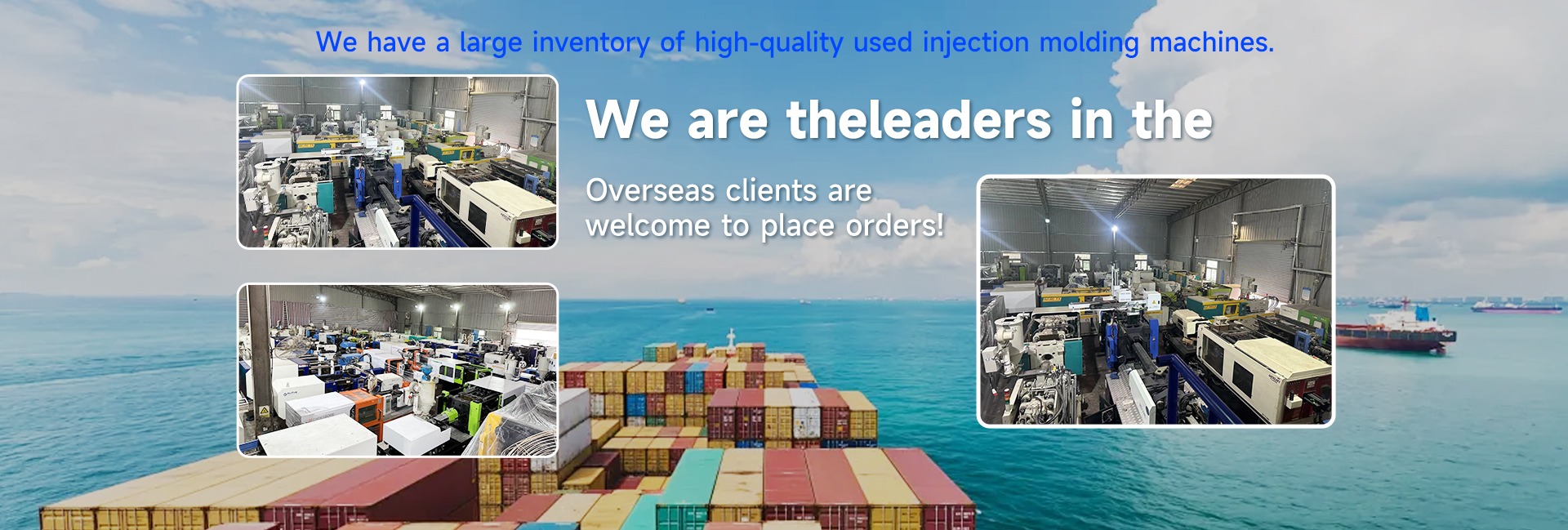 We have a large inventory of high-quality used injection molding machines.

We are theleaders in the

Overseas clients are welcome to place orders!